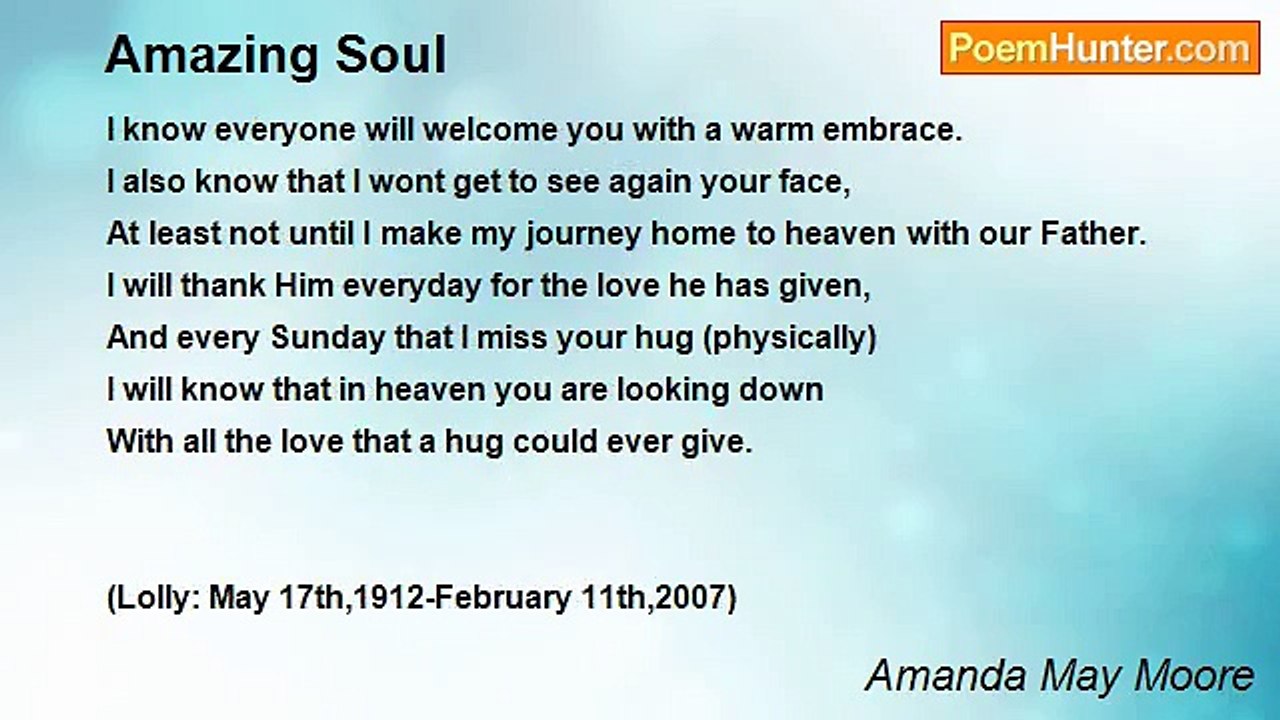 Amazing Soul

PoemHunter.com

I know everyone will welcome you with a warm embrace.
I also know that I wont get to see again your face,
At least not until I make my journey home to heaven with our Father.
I will thank Him everyday for the love he has given,
And every Sunday that I miss your hug (physically)
I will know that in heaven you are looking down
With all the love that a hug could ever give.

(Lolly: May 17th,1912-February 11th,2007)

Amanda May Moore